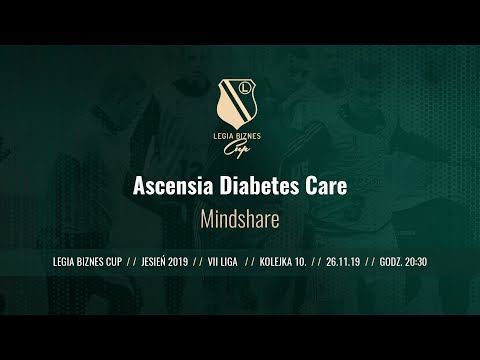 L

LEGIA BIZNES
Cup

Ascensia Diabetes Care

Mindshare

LEGIA BIZNES CUP // JESIEŃ 2019 // VII LIGA // KOLEJKA 10. // 26.11.19 // GODZ. 20:30